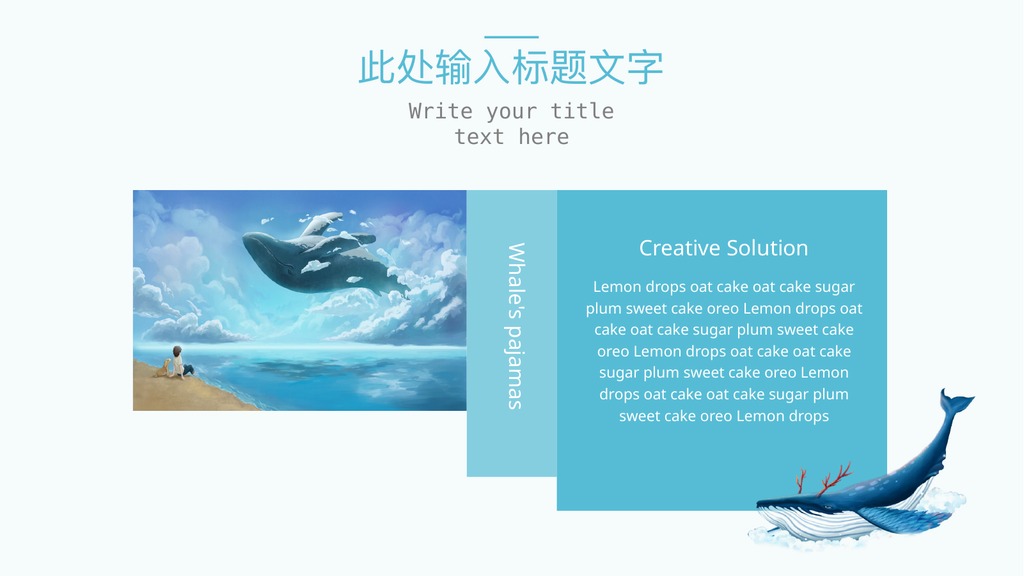 此处输入标题文字

Write your title text here

Whale's pajamas

Creative Solution

Lemon drops oat cake oat cake sugar plum sweet cake oreo Lemon drops oat cake oat cake sugar plum sweet cake oreo Lemon drops oat cake oat cake sugar plum sweet cake oreo Lemon drops oat cake oat cake sugar plum sweet cake oreo Lemon drops